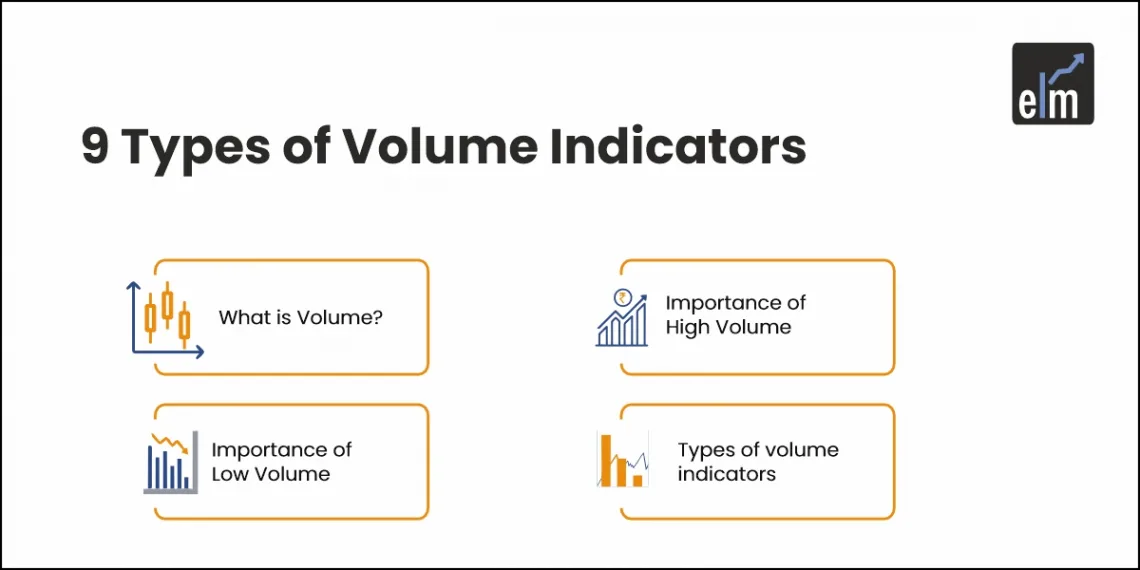 elm

9 Types of Volume Indicators

What is Volume?

Importance of High Volume

Importance of Low Volume

Types of volume indicators